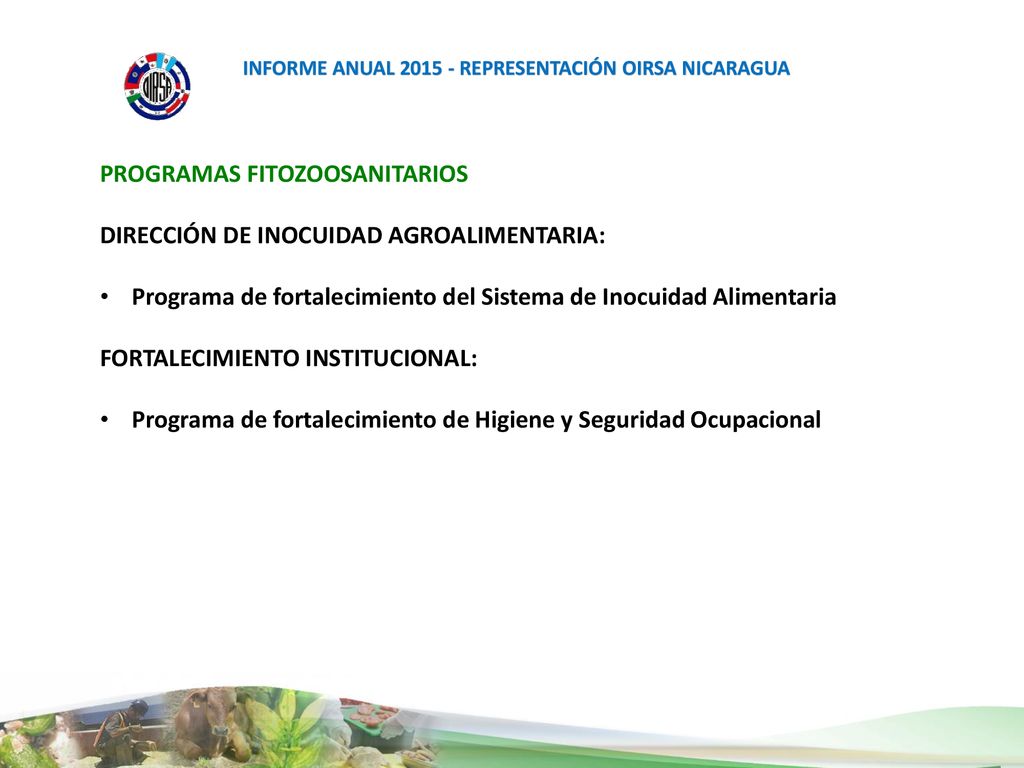 OIRSA

INFORME ANUAL 2015 - REPRESENTACIÓN OIRSA NICARAGUA

PROGRAMAS FITOZOOSANITARIOS

DIRECCIÓN DE INOCUIDAD AGROALIMENTARIA:

• Programa de fortalecimiento del Sistema de Inocuidad Alimentaria

FORTALECIMIENTO INSTITUCIONAL:

• Programa de fortalecimiento de Higiene y Seguridad Ocupacional